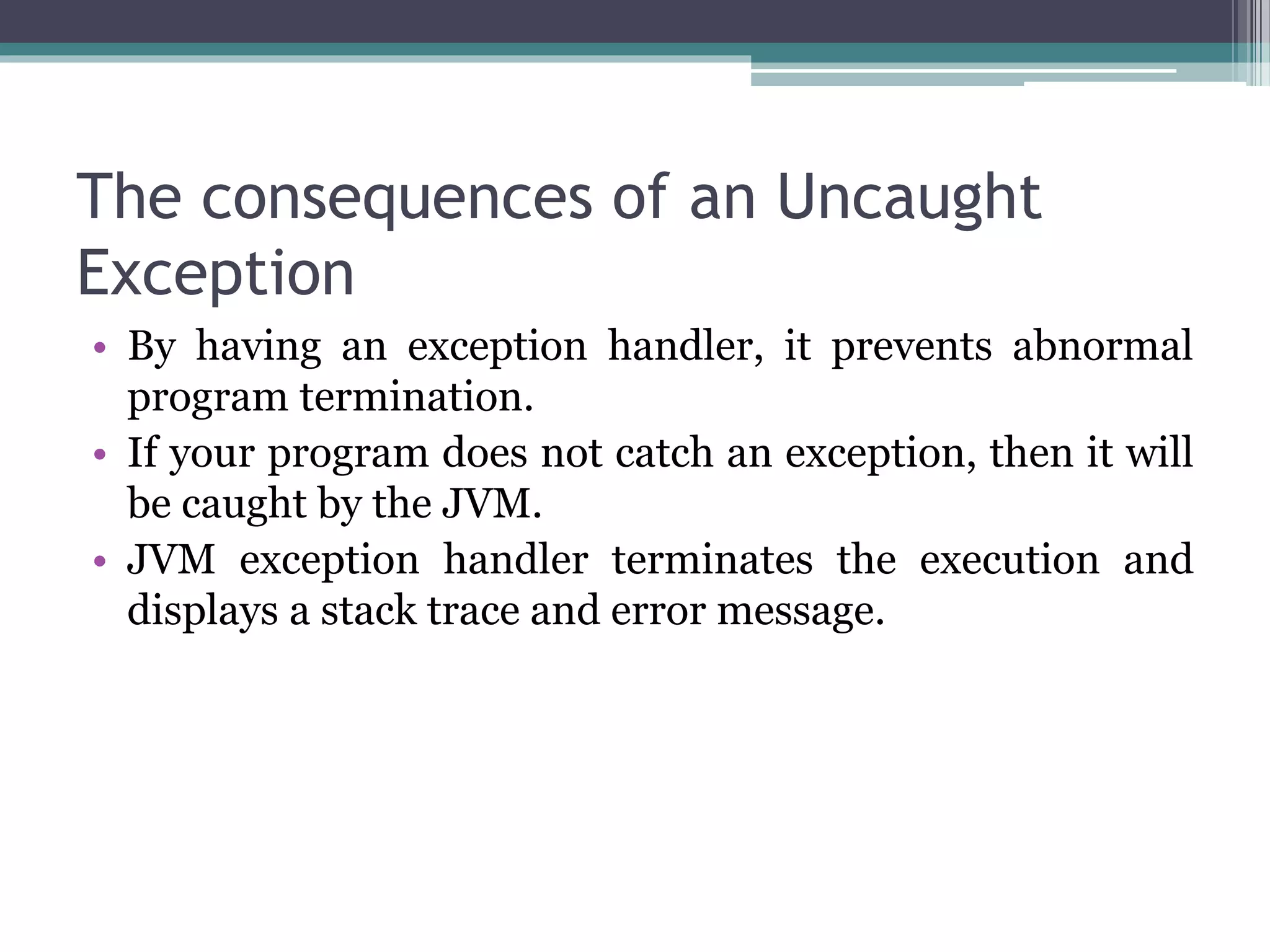 The consequences of an Uncaught Exception

• By having an exception handler, it prevents abnormal program termination.
• If your program does not catch an exception, then it will be caught by the JVM.
• JVM exception handler terminates the execution and displays a stack trace and error message.